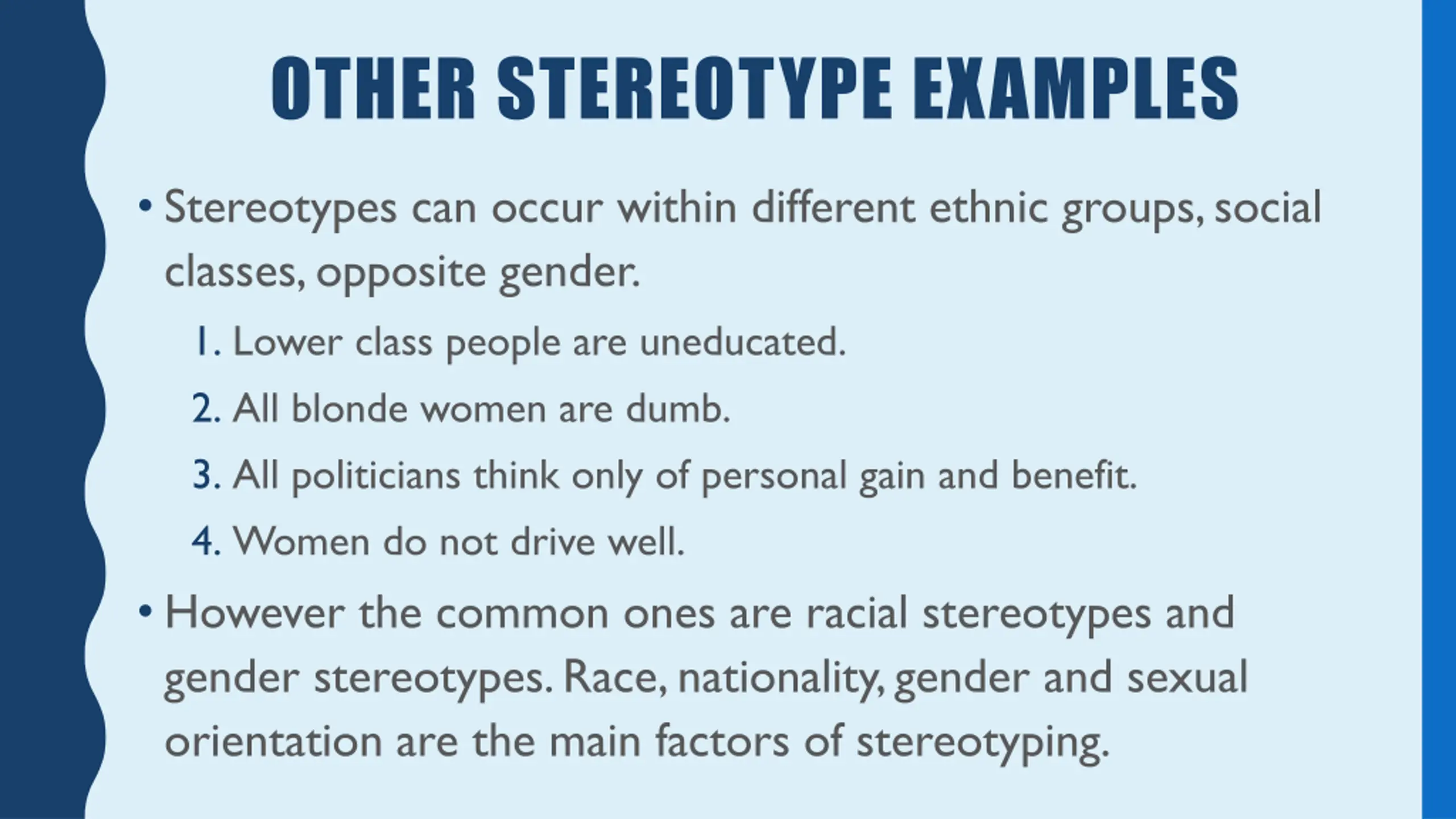 OTHER STEREOTYPE EXAMPLES

• Stereotypes can occur within different ethnic groups, social classes, opposite gender.

1. Lower class people are uneducated.

2. All blonde women are dumb.

3. All politicians think only of personal gain and benefit.

4. Women do not drive well.

• However the common ones are racial stereotypes and gender stereotypes. Race, nationality, gender and sexual orientation are the main factors of stereotyping.